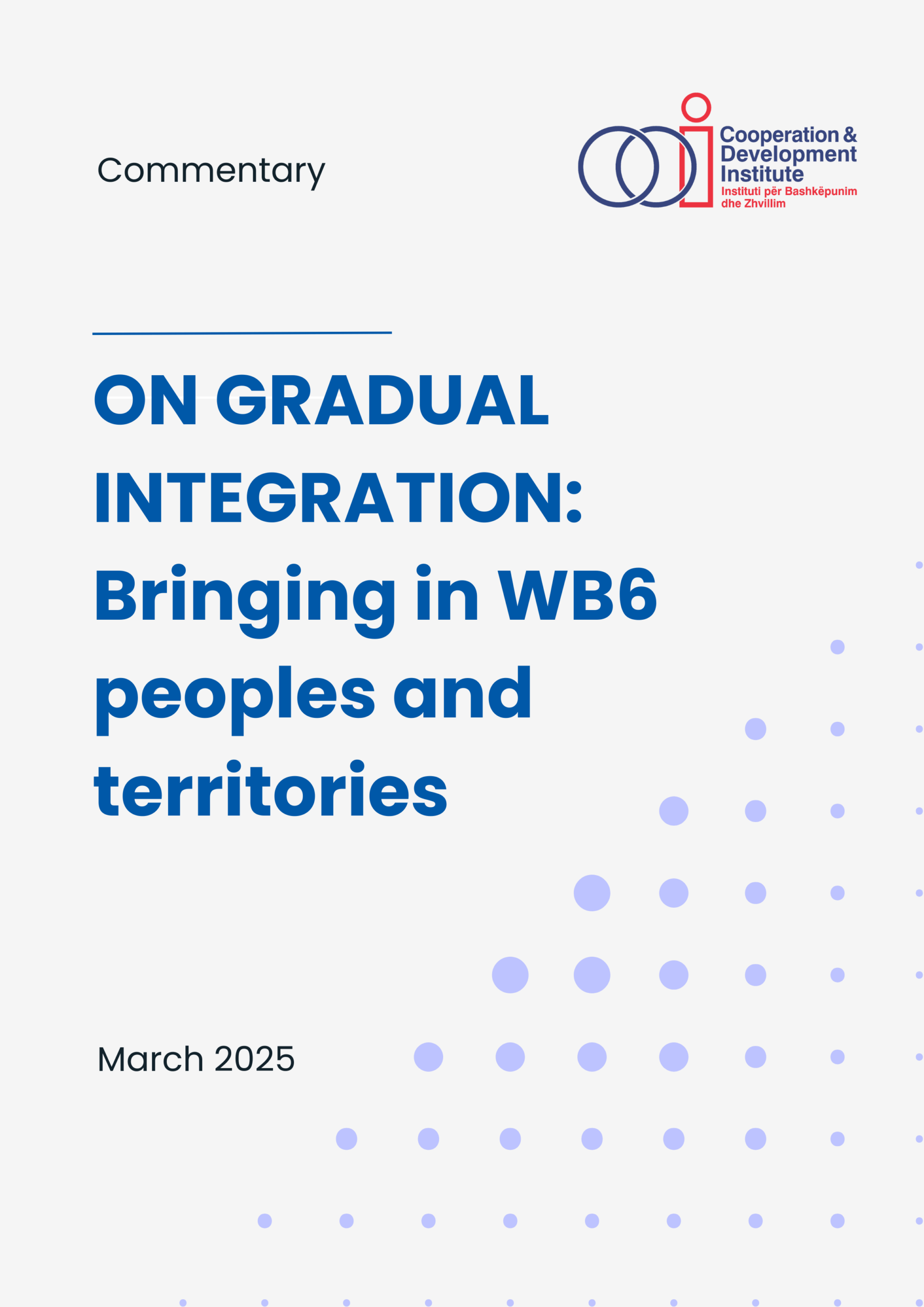 Commentary

Cooperation & Development Institute
Instituti për Bashkëpunim dhe Zhvillim

ON GRADUAL INTEGRATION: Bringing in WB6 peoples and territories

March 2025